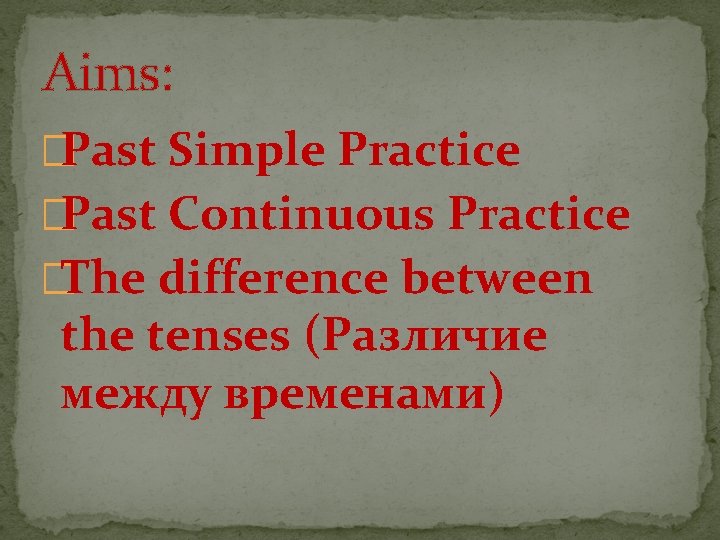 Aims:

Past Simple Practice

Past Continuous Practice

The difference between the tenses (Различие между временами)